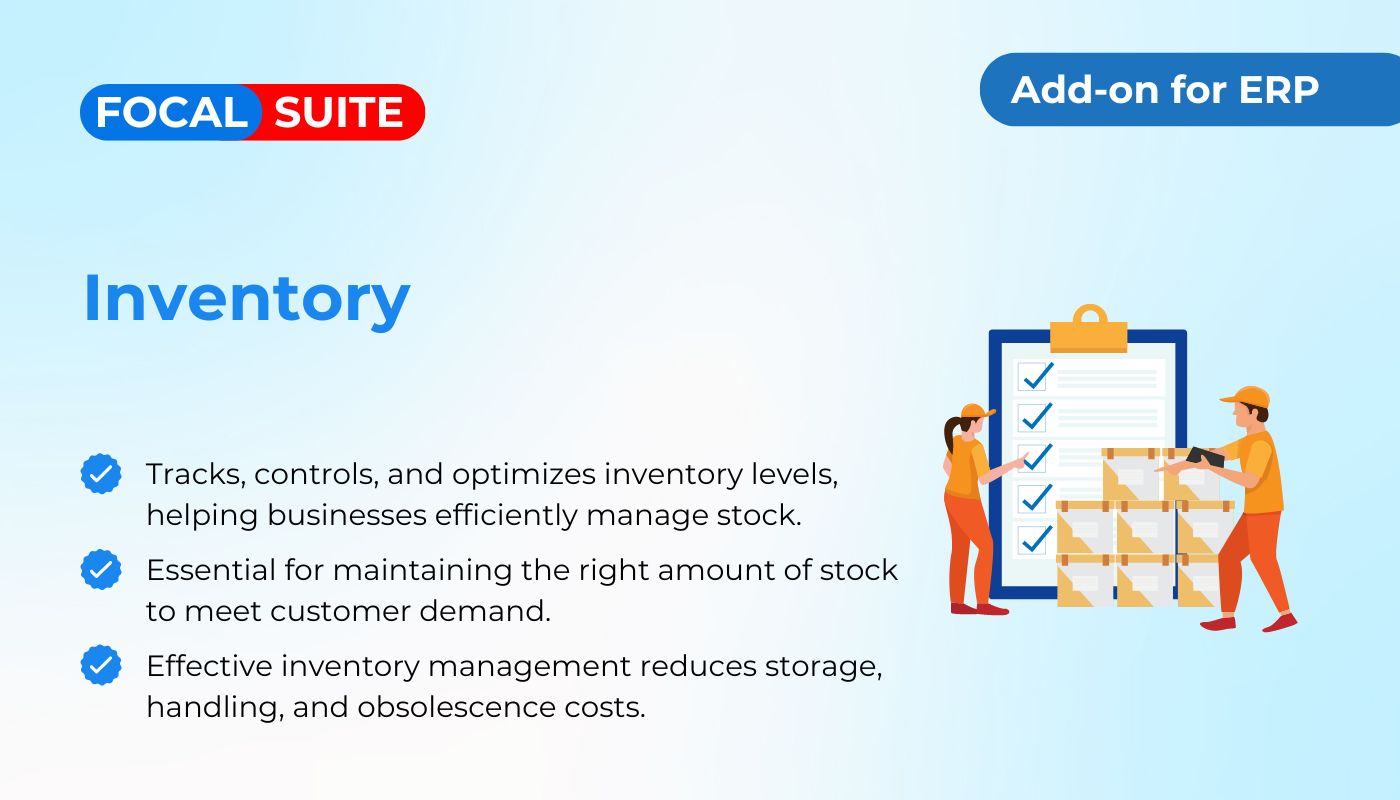 FOCAL SUITE

Add-on for ERP

Inventory

Tracks, controls, and optimizes inventory levels, helping businesses efficiently manage stock.

Essential for maintaining the right amount of stock to meet customer demand.

Effective inventory management reduces storage, handling, and obsolescence costs.